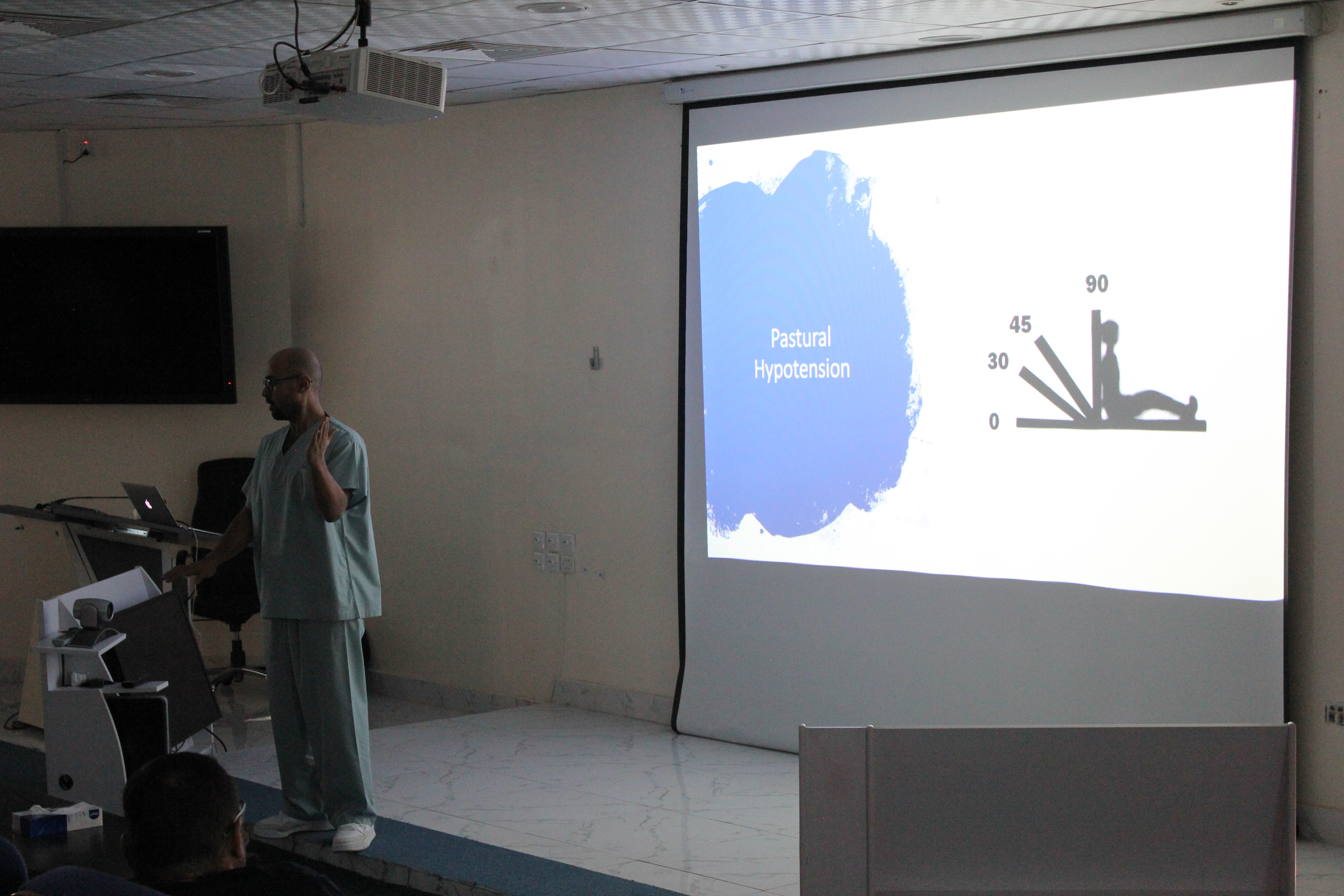 Pastural Hypotension

90
45
30
0